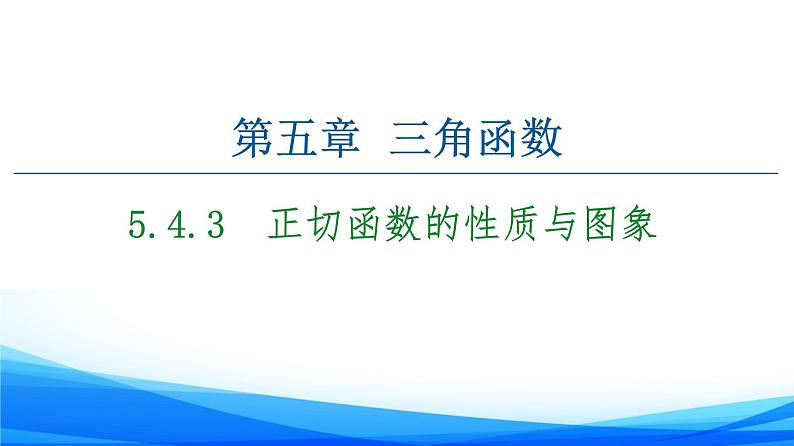 第五章　三角函数

5.4.3　正切函数的性质与图象